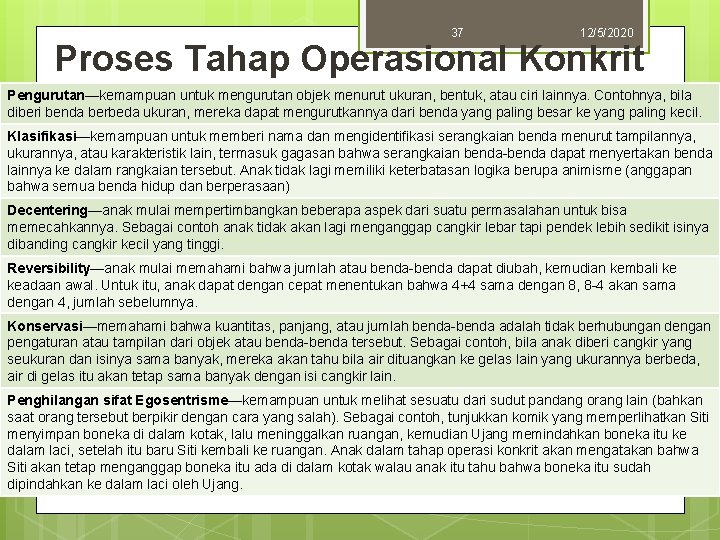 37

12/5/2020

Proses Tahap Operasional Konkrit

Pengurutan—kemampuan untuk mengurutan objek menurut ukuran, bentuk, atau ciri lainnya. Contohnya, bila diberi benda berbeda ukuran, mereka dapat mengurutkannya dari benda yang paling besar ke yang paling kecil.

Klasifikasi—kemampuan untuk memberi nama dan mengidentifikasi serangkaian benda menurut tampilannya, ukurannya, atau karakteristik lain, termasuk gagasan bahwa serangkaian benda-benda dapat menyertakan benda lainnya ke dalam rangkaian tersebut. Anak tidak lagi memiliki keterbatasan logika berupa animisme (anggapan bahwa semua benda hidup dan berperasaan)

Decentering—anak mulai mempertimbangkan beberapa aspek dari suatu permasalahan untuk bisa memecahkannya. Sebagai contoh anak tidak akan lagi menganggap cangkir lebar tapi pendek lebih sedikit isinya dibanding cangkir kecil yang tinggi.

Reversibility—anak mulai memahami bahwa jumlah atau benda-benda dapat diubah, kemudian kembali ke keadaan awal. Untuk itu, anak dapat dengan cepat menentukan bahwa 4+4 sama dengan 8, 8-4 akan sama dengan 4, jumlah sebelumnya.

Konservasi—memahami bahwa kuantitas, panjang, atau jumlah benda-benda adalah tidak berhubungan dengan pengaturan atau tampilan dari objek atau benda-benda tersebut. Sebagai contoh, bila anak diberi cangkir yang seukuran dan isinya sama banyak, mereka akan tahu bila air dituangkan ke gelas lain yang ukurannya berbeda, air di gelas itu akan tetap sama banyak dengan isi cangkir lain.

Penghilangan sifat Egosentrisme—kemampuan untuk melihat sesuatu dari sudut pandang orang lain (bahkan saat orang tersebut berpikir dengan cara yang salah). Sebagai contoh, tunjukkan komik yang memperlihatkan Siti menyimpan boneka di dalam kotak, lalu meninggalkan ruangan, kemudian Ujang memindahkan boneka itu ke dalam laci, setelah itu baru Siti kembali ke ruangan. Anak dalam tahap operasi konkrit akan mengatakan bahwa Siti akan tetap menganggap boneka itu ada di dalam kotak walau anak itu tahu bahwa boneka itu sudah dipindahkan ke dalam laci oleh Ujang.